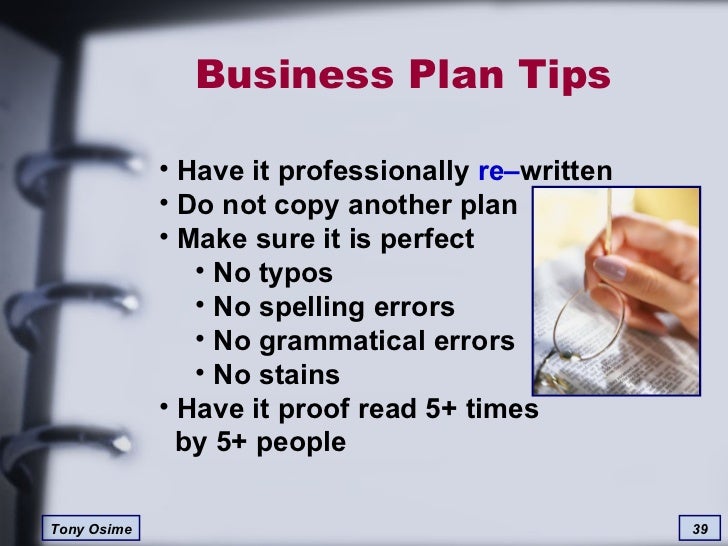 Business Plan Tips

• Have it professionally re–written
• Do not copy another plan
• Make sure it is perfect
  • No typos
  • No spelling errors
  • No grammatical errors
  • No stains
• Have it proof read 5+ times by 5+ people

Tony Osime

39